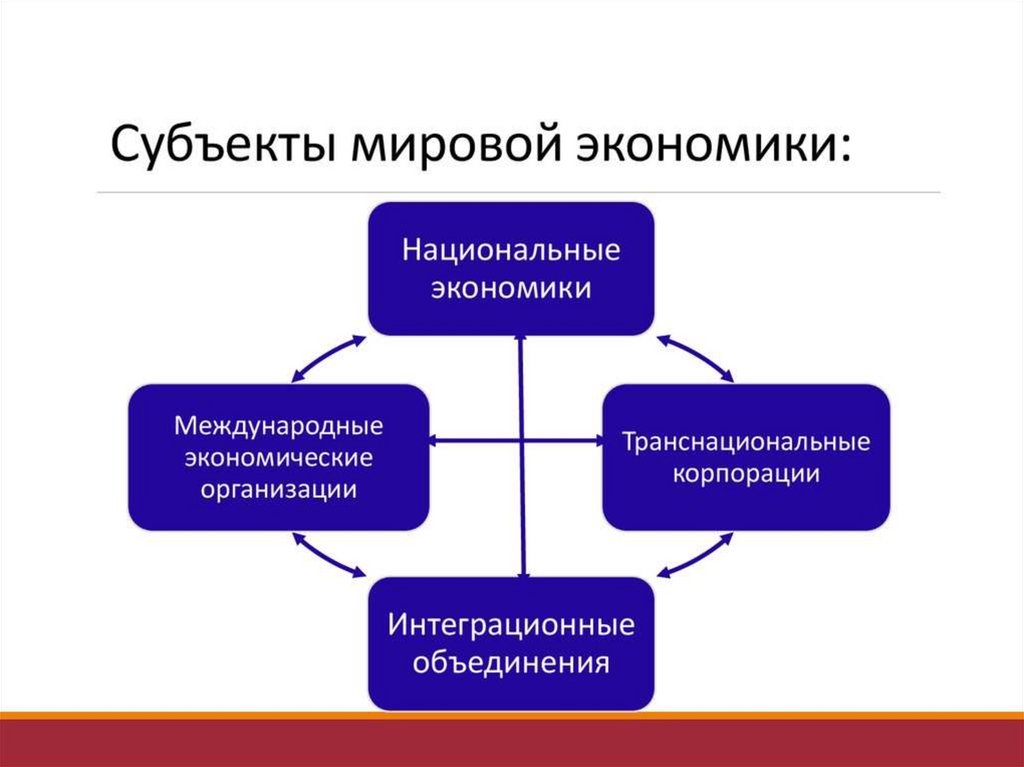 Субъекты мировой экономики:

Национальные экономики

Международные экономические организации

Транснациональные корпорации

Интеграционные объединения